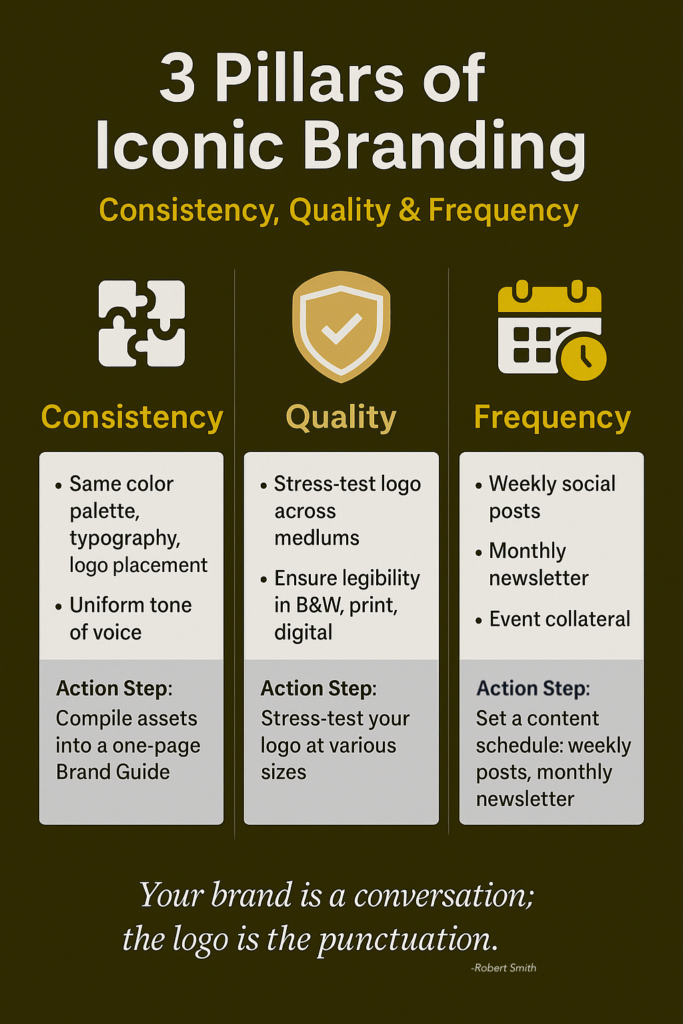 3 Pillars of Iconic Branding

Consistency, Quality & Frequency

Consistency

• Same color palette, typography, logo placement
• Uniform tone of voice

Action Step:
Compile assets into a one-page Brand Guide

Quality

• Stress-test logo across medlums
• Ensure legibility in B&W, print, digital

Action Step:
Stress-test your logo at various sizes

Frequency

• Weekly social posts
• Monthly newsletter
• Event collateral

Action Step:
Set a content schedule: weekly posts, monthly newsletter

Your brand is a conversation; the logo is the punctuation.

-Robert Smith